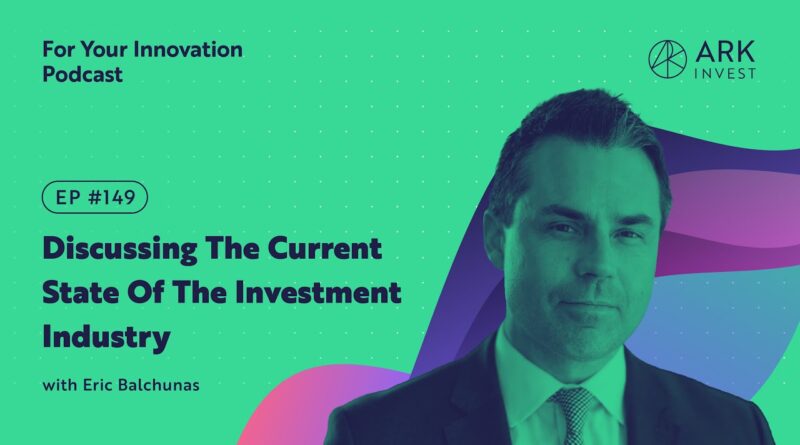 For Your Innovation Podcast

ARK INVEST

EP #149

Discussing The Current State Of The Investment Industry

with Eric Balchunas